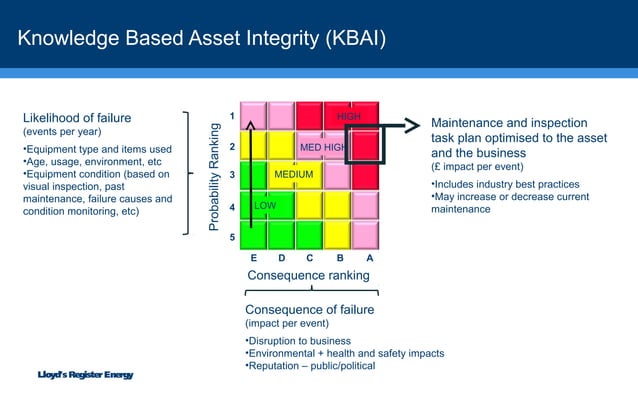 Knowledge Based Asset Integrity (KBAI)

Likelihood of failure
(events per year)

•Equipment type and items used
•Age, usage, environment, etc
•Equipment condition (based on visual inspection, past maintenance, failure causes and condition monitoring, etc)

Probability Ranking

1
2
3
4
5

HIGH
MED HIGH
MEDIUM
LOW

E D C B A

Consequence ranking

Maintenance and inspection task plan optimised to the asset and the business
(£ impact per event)

•Includes industry best practices
•May increase or decrease current maintenance

Consequence of failure
(impact per event)

•Disruption to business
•Environmental + health and safety impacts
•Reputation – public/political

Lloyd's Register Energy